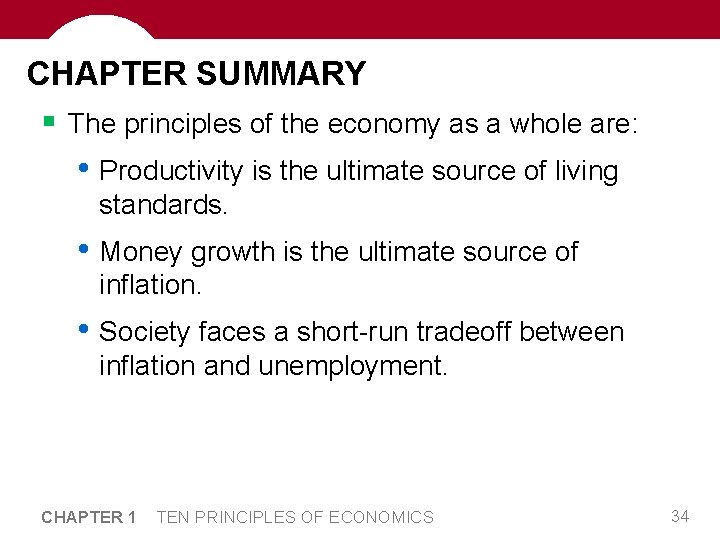 CHAPTER SUMMARY

▪ The principles of the economy as a whole are:

• Productivity is the ultimate source of living standards.

• Money growth is the ultimate source of inflation.

• Society faces a short-run tradeoff between inflation and unemployment.

CHAPTER 1 TEN PRINCIPLES OF ECONOMICS 34